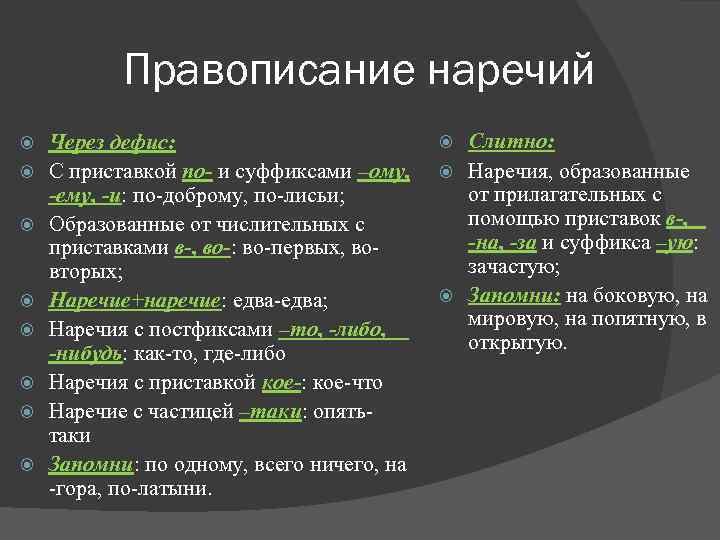 Правописание наречий

Через дефис:

С приставкой по- и суффиксами –ому, -ему, -и: по-доброму, по-лисьи;

Образованные от числительных с приставками в-, во-: во-первых, во-вторых;

Наречие+наречие: едва-едва;

Наречия с постфиксами –то, -либо, -нибудь: как-то, где-либо

Наречия с приставкой кое-: кое-что

Наречие с частицей –таки: опять-таки

Запомни: по одному, всего ничего, на -гора, по-латыни.

Слитно:

Наречия, образованные от прилагательных с помощью приставок в-, -на, -за и суффикса –ую: зачастую;

Запомни: на боковую, на мировую, на попятную, в открытую.